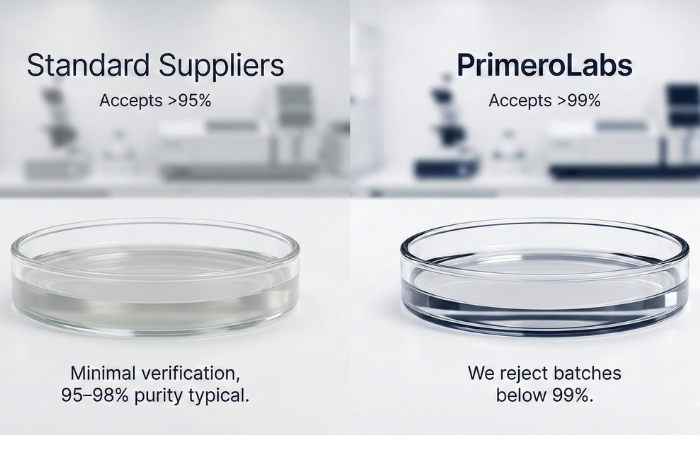 Standard Suppliers

Accepts >95%

Minimal verification, 95–98% purity typical.

PrimeroLabs

Accepts >99%

We reject batches below 99%.